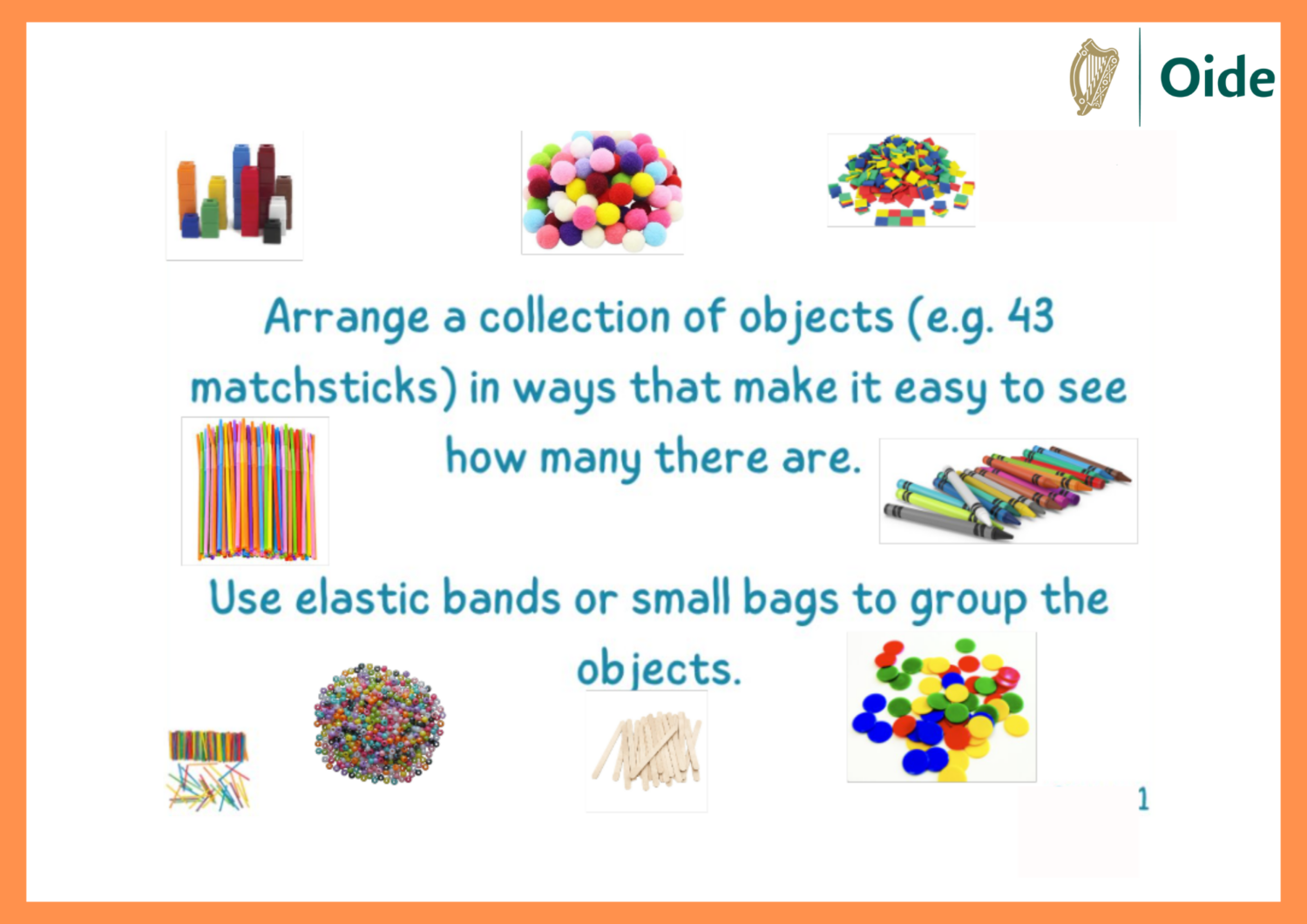 Oide

Arrange a collection of objects (e.g. 43 matchsticks) in ways that make it easy to see how many there are.

Use elastic bands or small bags to group the objects.

1